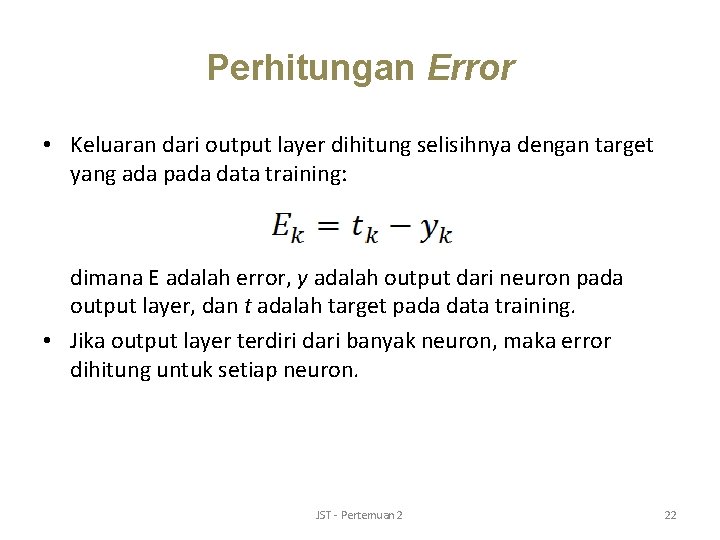 Perhitungan Error

• Keluaran dari output layer dihitung selisihnya dengan target yang ada pada data training:

$E_k = t_k - y_k$

dimana E adalah error, y adalah output dari neuron pada output layer, dan t adalah target pada data training.

• Jika output layer terdiri dari banyak neuron, maka error dihitung untuk setiap neuron.

JST - Pertemuan 2

22